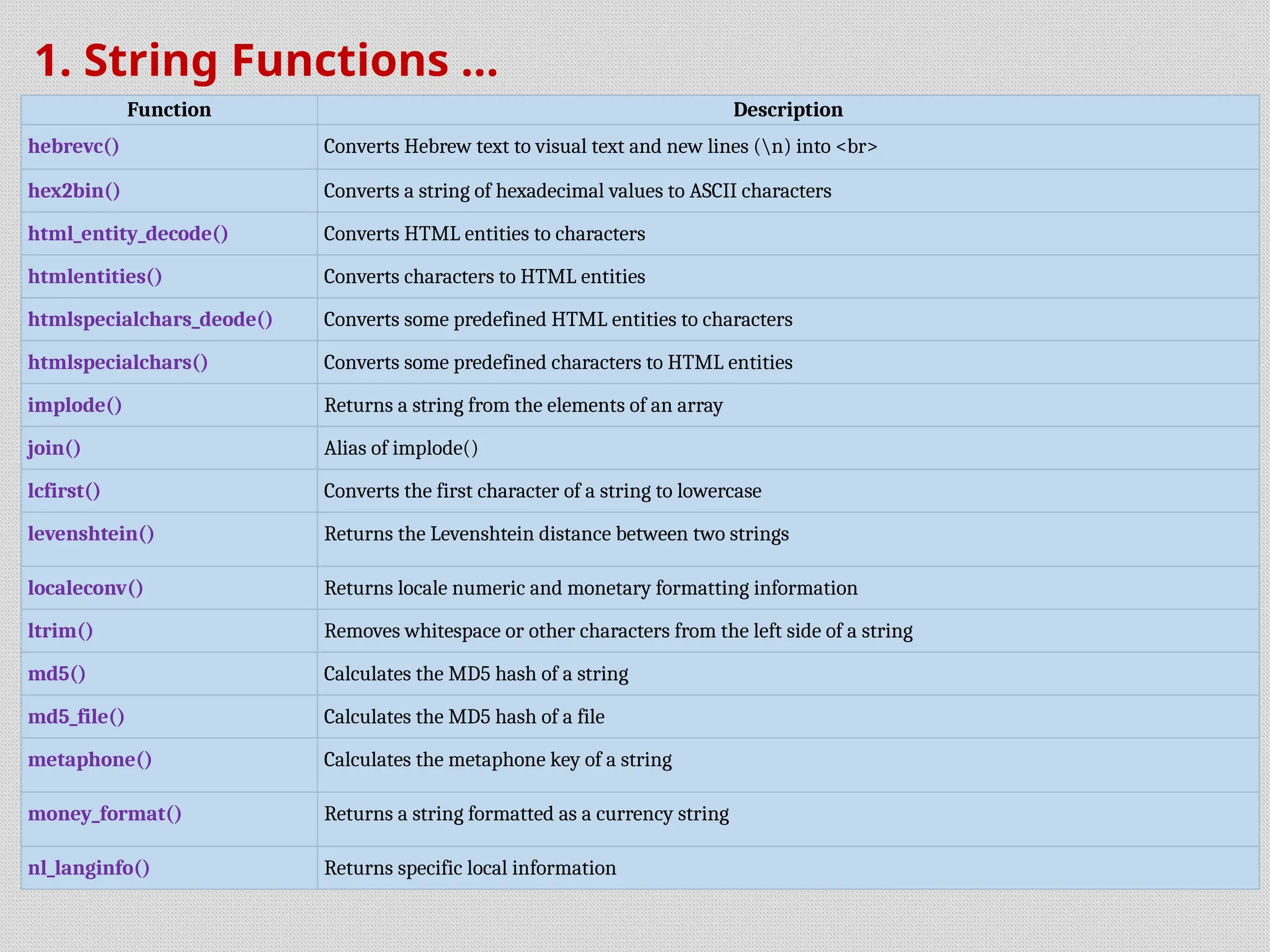 1. String Functions …

| Function | Description |
|---|---|
| hebrevc() | Converts Hebrew text to visual text and new lines (\n) into <br> |
| hex2bin() | Converts a string of hexadecimal values to ASCII characters |
| html_entity_decode() | Converts HTML entities to characters |
| htmlentities() | Converts characters to HTML entities |
| htmlspecialchars_deode() | Converts some predefined HTML entities to characters |
| htmlspecialchars() | Converts some predefined characters to HTML entities |
| implode() | Returns a string from the elements of an array |
| join() | Alias of implode() |
| lcfirst() | Converts the first character of a string to lowercase |
| levenshtein() | Returns the Levenshtein distance between two strings |
| localeconv() | Returns locale numeric and monetary formatting information |
| ltrim() | Removes whitespace or other characters from the left side of a string |
| md5() | Calculates the MD5 hash of a string |
| md5_file() | Calculates the MD5 hash of a file |
| metaphone() | Calculates the metaphone key of a string |
| money_format() | Returns a string formatted as a currency string |
| nl_langinfo() | Returns specific local information |